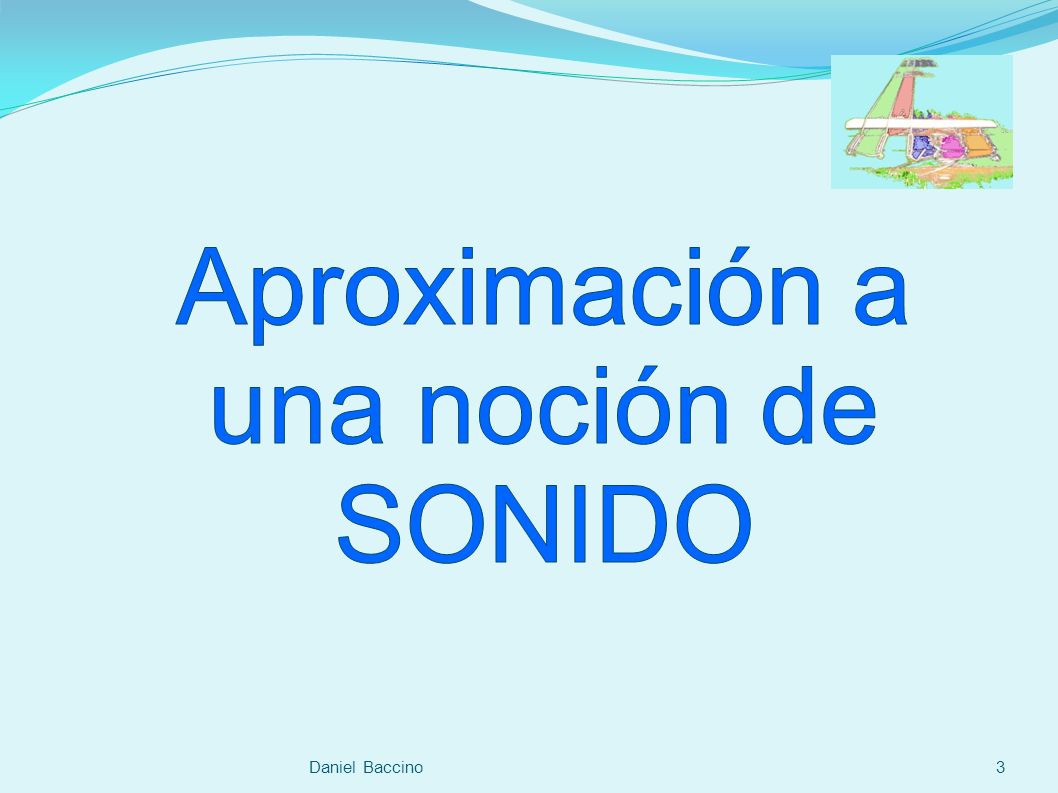 Aproximación a una noción de SONIDO

Daniel Baccino

3